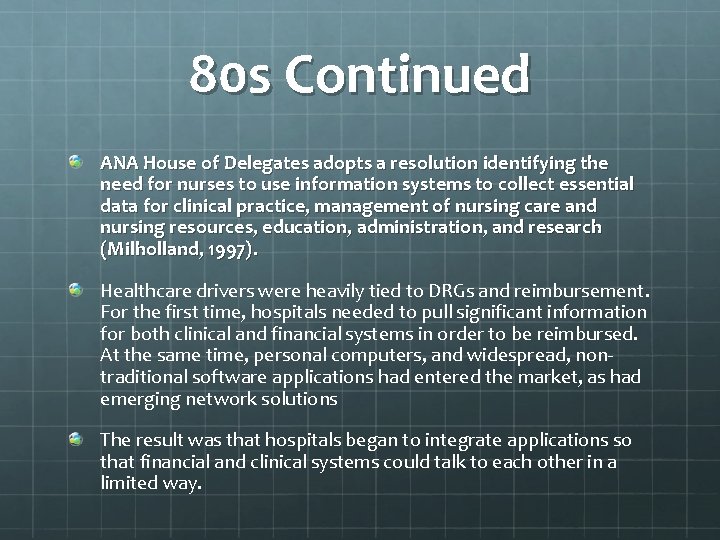 80s Continued

ANA House of Delegates adopts a resolution identifying the need for nurses to use information systems to collect essential data for clinical practice, management of nursing care and nursing resources, education, administration, and research (Milholland, 1997).

Healthcare drivers were heavily tied to DRGs and reimbursement. For the first time, hospitals needed to pull significant information for both clinical and financial systems in order to be reimbursed. At the same time, personal computers, and widespread, non-traditional software applications had entered the market, as had emerging network solutions

The result was that hospitals began to integrate applications so that financial and clinical systems could talk to each other in a limited way.